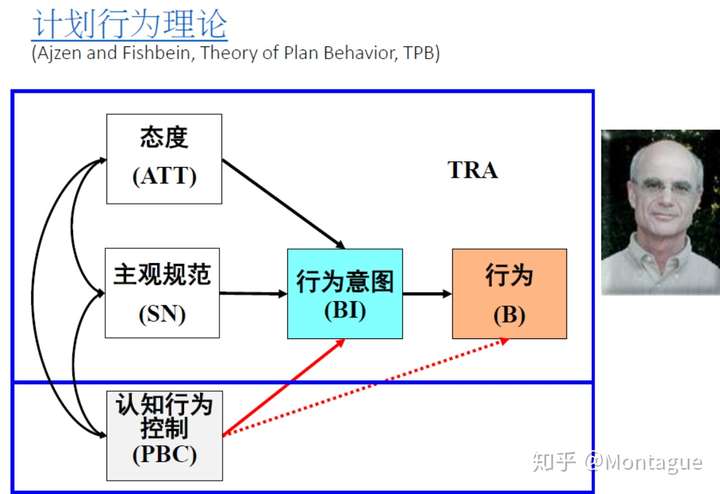 计划行为理论
(Ajzen and Fishbein, Theory of Plan Behavior, TPB)

态度
(ATT)

TRA

主观规范
(SN)

行为意图
(BI)

行为
(B)

认知行为控制
(PBC)

知乎 @Montague